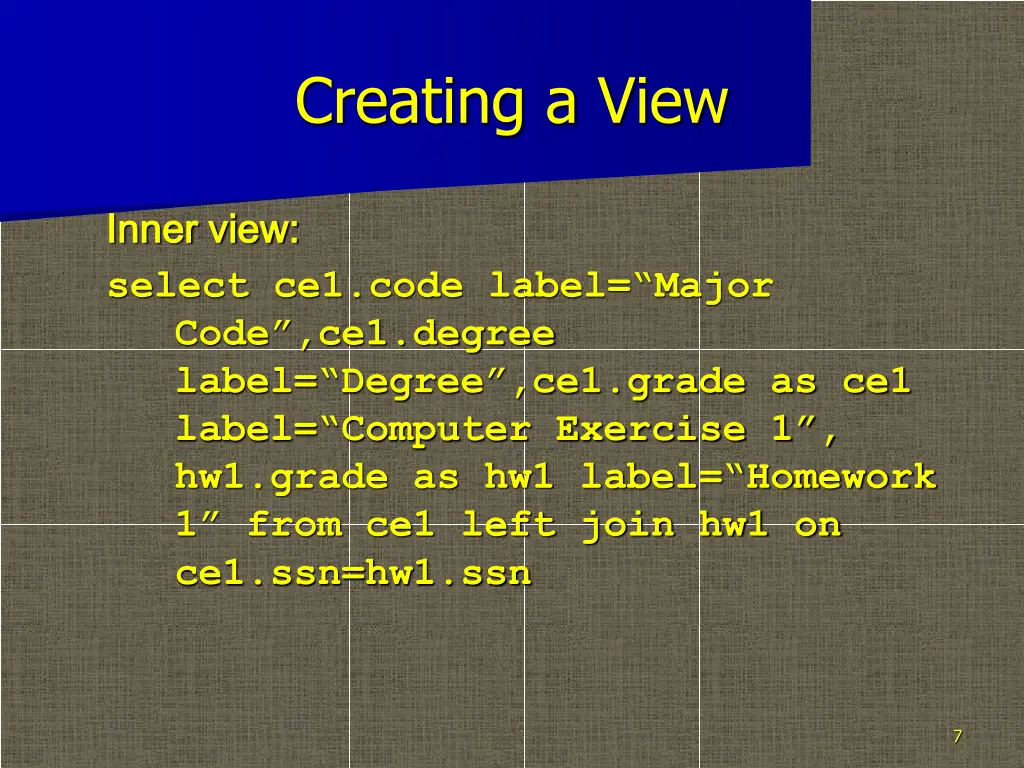 Creating a View

Inner view:

select ce1.code label=“Major Code”,ce1.degree label=“Degree”,ce1.grade as ce1 label=“Computer Exercise 1”, hw1.grade as hw1 label=“Homework 1” from ce1 left join hw1 on ce1.ssn=hw1.ssn

7